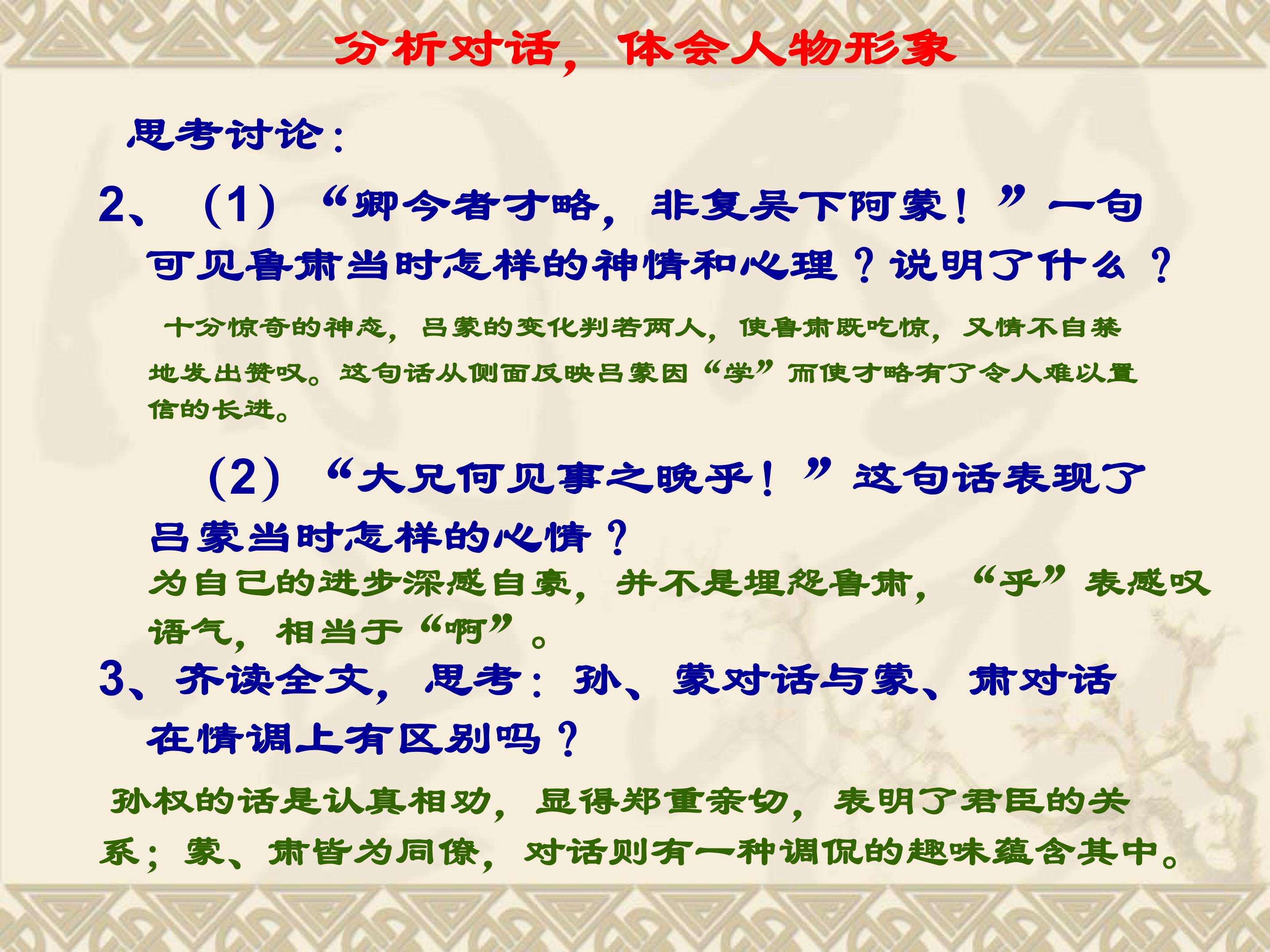 分析对话，体会人物形象

思考讨论：

2、（1）“卿今者才略，非复吴下阿蒙！”一句可见鲁肃当时怎样的神情和心理？说明了什么？

十分惊奇的神态，吕蒙的变化判若两人，使鲁肃既吃惊，又情不自禁地发出赞叹。这句话从侧面反映吕蒙因“学”而使才略有了令人难以置信的长进。

（2）“大兄何见事之晚乎！”这句话表现了吕蒙当时怎样的心情？

为自己的进步深感自豪，并不是埋怨鲁肃，“乎”表感叹语气，相当于“啊”。

3、齐读全文，思考：孙、蒙对话与蒙、肃对话在情调上有区别吗？

孙权的话是认真相劝，显得郑重亲切，表明了君臣的关系；蒙、肃皆为同僚，对话则有一种调侃的趣味蕴含其中。